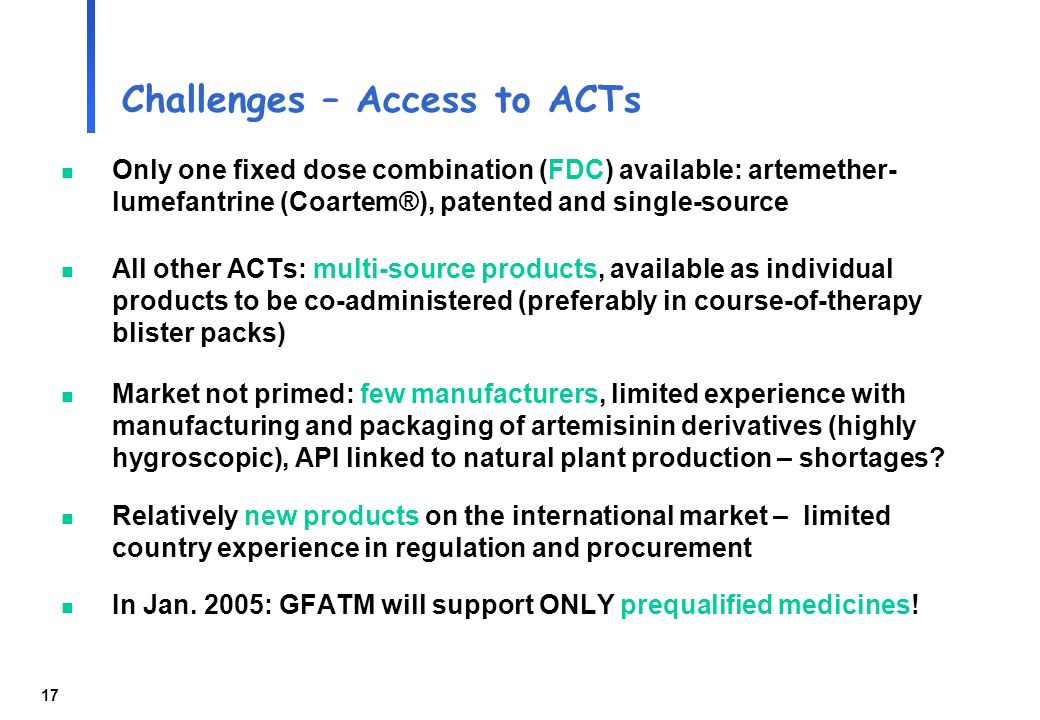 Challenges – Access to ACTs

Only one fixed dose combination (FDC) available: artemether-lumefantrine (Coartem®), patented and single-source

All other ACTs: multi-source products, available as individual products to be co-administered (preferably in course-of-therapy blister packs)

Market not primed: few manufacturers, limited experience with manufacturing and packaging of artemisinin derivatives (highly hygroscopic), API linked to natural plant production – shortages?

Relatively new products on the international market – limited country experience in regulation and procurement

In Jan. 2005: GFATM will support ONLY prequalified medicines!

17